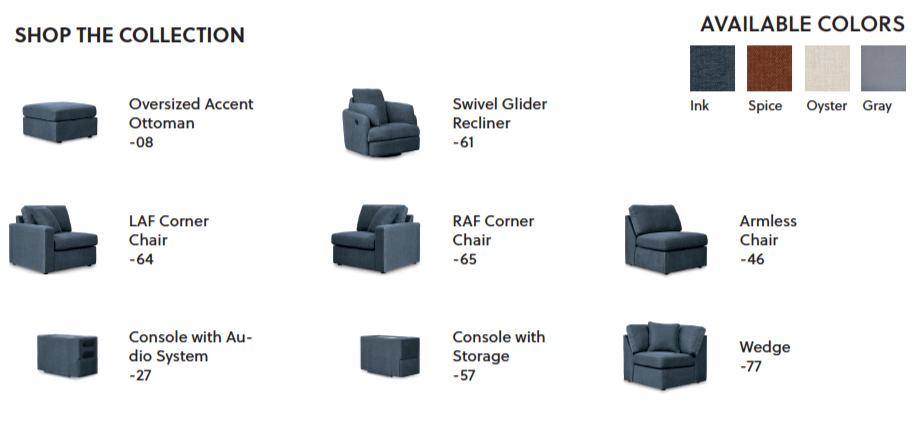 SHOP THE COLLECTION

AVAILABLE COLORS

Ink Spice Oyster Gray

Oversized Accent Ottoman
-08

Swivel Glider Recliner
-61

LAF Corner Chair
-64

RAF Corner Chair
-65

Armless Chair
-46

Console with Audio System
-27

Console with Storage
-57

Wedge
-77